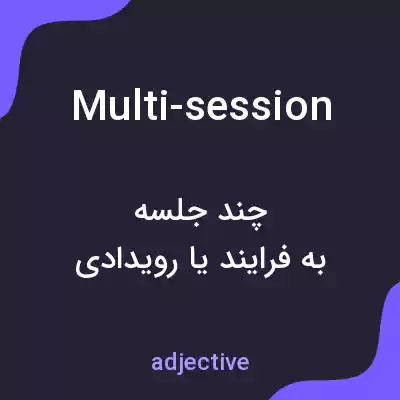 Multi-session

چند جلسه
به فرایند یا رویدادی

adjective